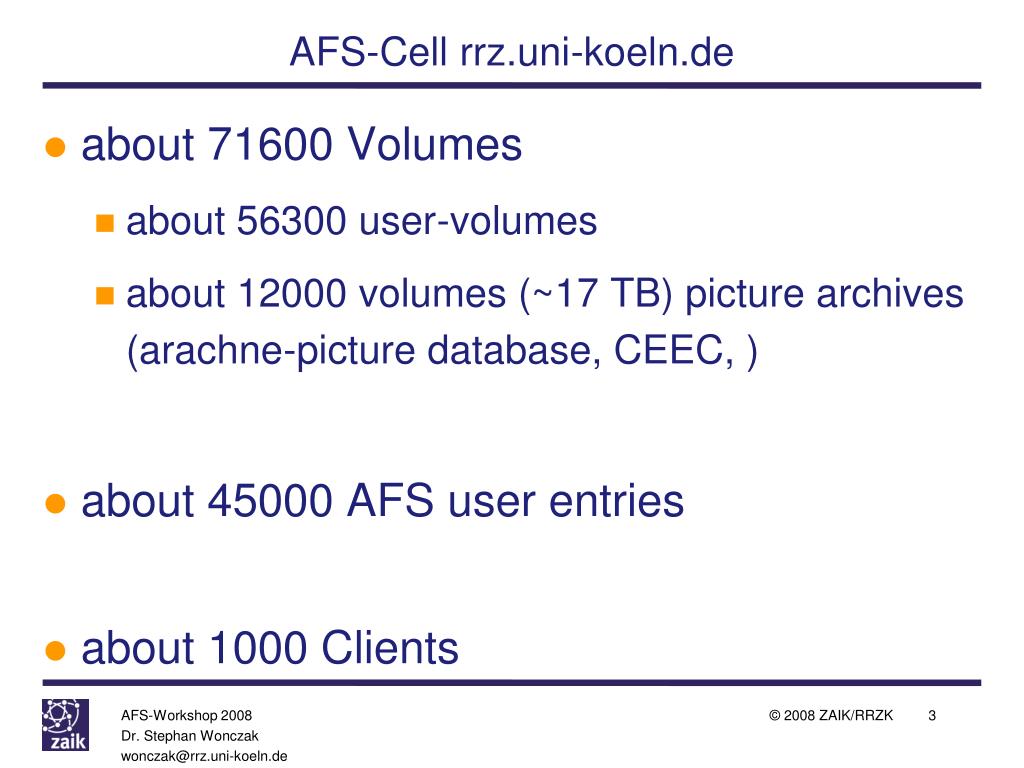 AFS-Cell rrz.uni-koeln.de

about 71600 Volumes

about 56300 user-volumes

about 12000 volumes (~17 TB) picture archives (arachne-picture database, CEEC, )

about 45000 AFS user entries

about 1000 Clients

zaik

AFS-Workshop 2008
Dr. Stephan Wonczak
wonczak@rrz.uni-koeln.de

© 2008 ZAIK/RRZK 3